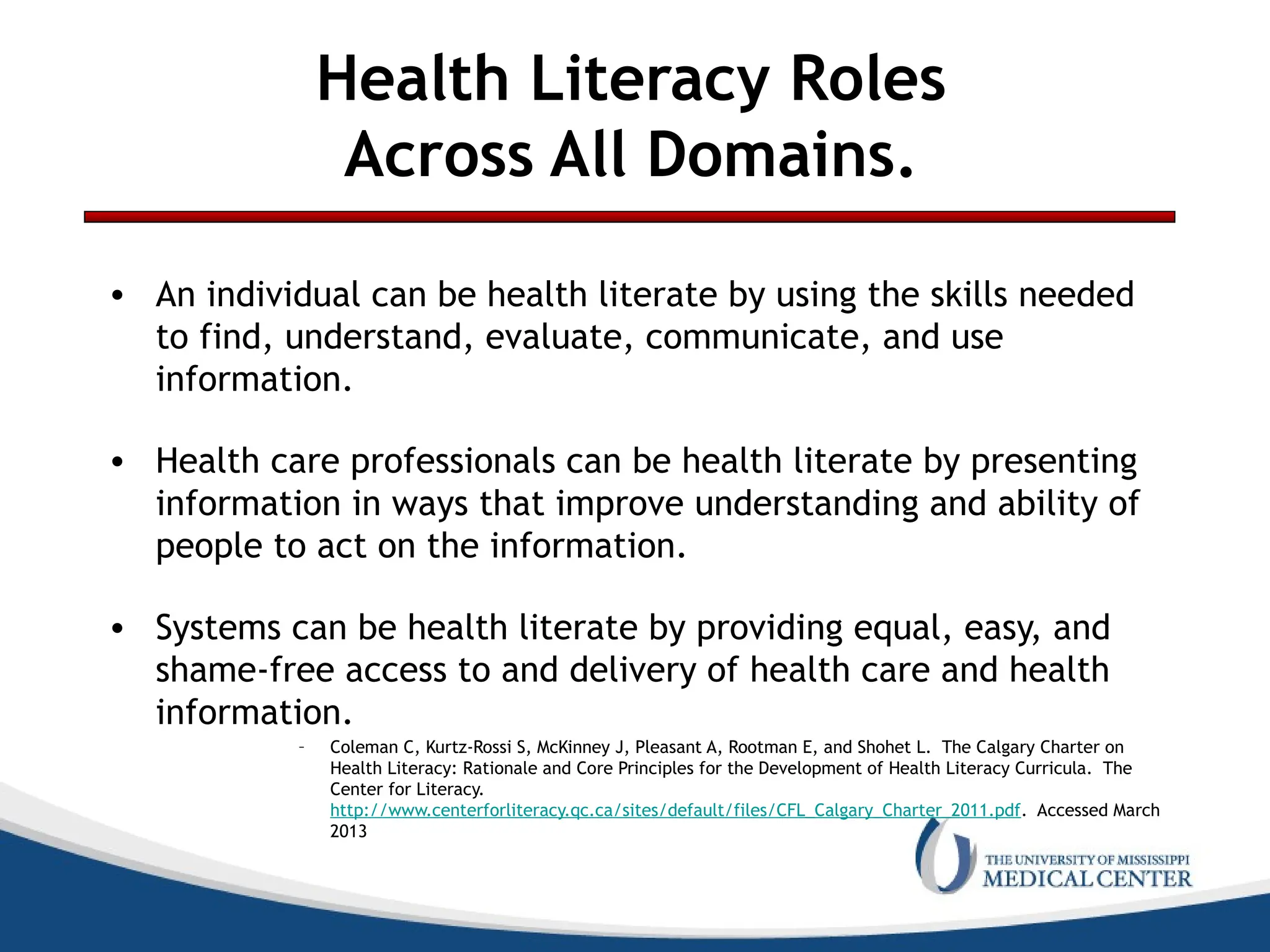 Health Literacy Roles Across All Domains.

• An individual can be health literate by using the skills needed to find, understand, evaluate, communicate, and use information.

• Health care professionals can be health literate by presenting information in ways that improve understanding and ability of people to act on the information.

• Systems can be health literate by providing equal, easy, and shame-free access to and delivery of health care and health information.

– Coleman C, Kurtz-Rossi S, McKinney J, Pleasant A, Rootman E, and Shohet L. The Calgary Charter on Health Literacy: Rationale and Core Principles for the Development of Health Literacy Curricula. The Center for Literacy. http://www.centerforliteracy.qc.ca/sites/default/files/CFL_Calgary_Charter_2011.pdf. Accessed March 2013

THE UNIVERSITY OF MISSISSIPPI MEDICAL CENTER